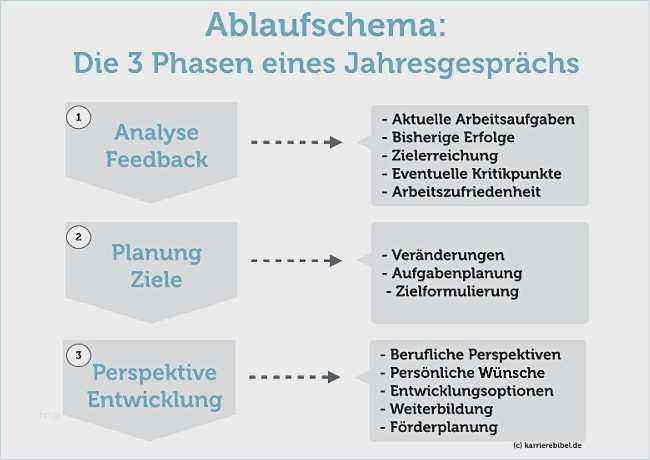 Ablaufschema:
Die 3 Phasen eines Jahresgesprächs

1
Analyse
Feedback

- Aktuelle Arbeitsaufgaben
- Bisherige Erfolge
- Zielerreichung
- Eventuelle Kritikpunkte
- Arbeitszufriedenheit

2
Planung
Ziele

- Veränderungen
- Aufgabenplanung
- Zielformulierung

3
Perspektive
Entwicklung

- Berufliche Perspektiven
- Persönliche Wünsche
- Entwicklungsoptionen
- Weiterbildung
- Förderplanung

(c) karrierebibel.de